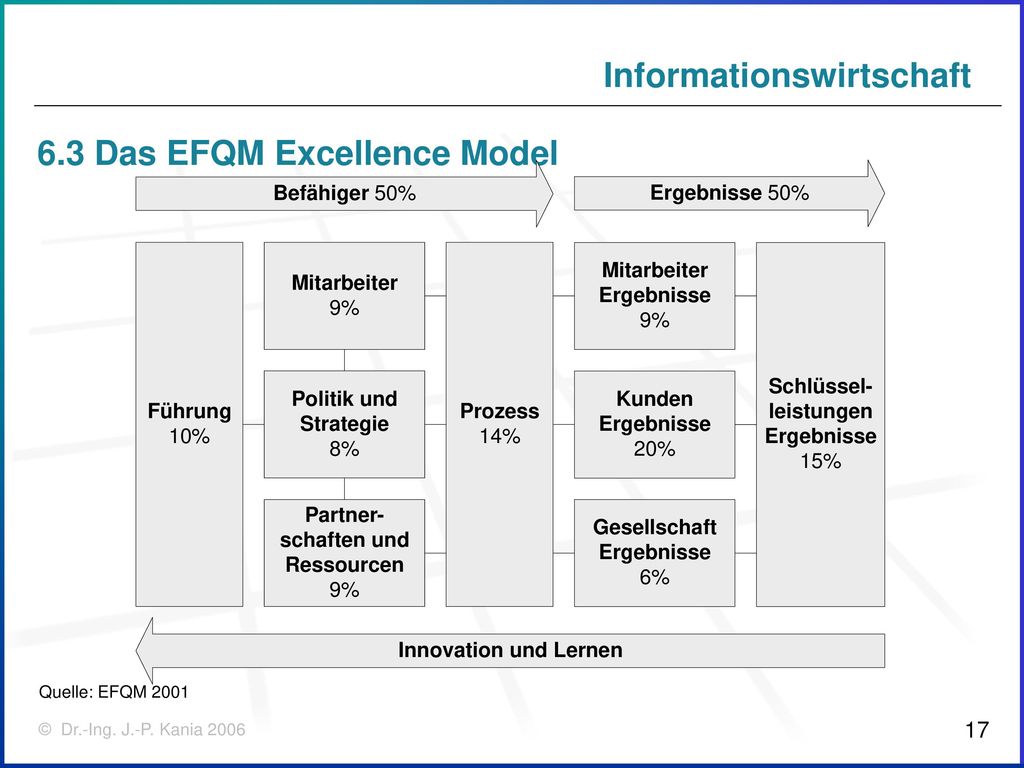 Informationswirtschaft

6.3 Das EFQM Excellence Model

Befähiger 50%

Ergebnisse 50%

Führung
10%

Mitarbeiter
9%

Politik und Strategie
8%

Partnerschaften und Ressourcen
9%

Prozess
14%

Mitarbeiter Ergebnisse
9%

Kunden Ergebnisse
20%

Gesellschaft Ergebnisse
6%

Schlüsselleistungen Ergebnisse
15%

Innovation und Lernen

Quelle: EFQM 2001

© Dr.-Ing. J.-P. Kania 2006

17